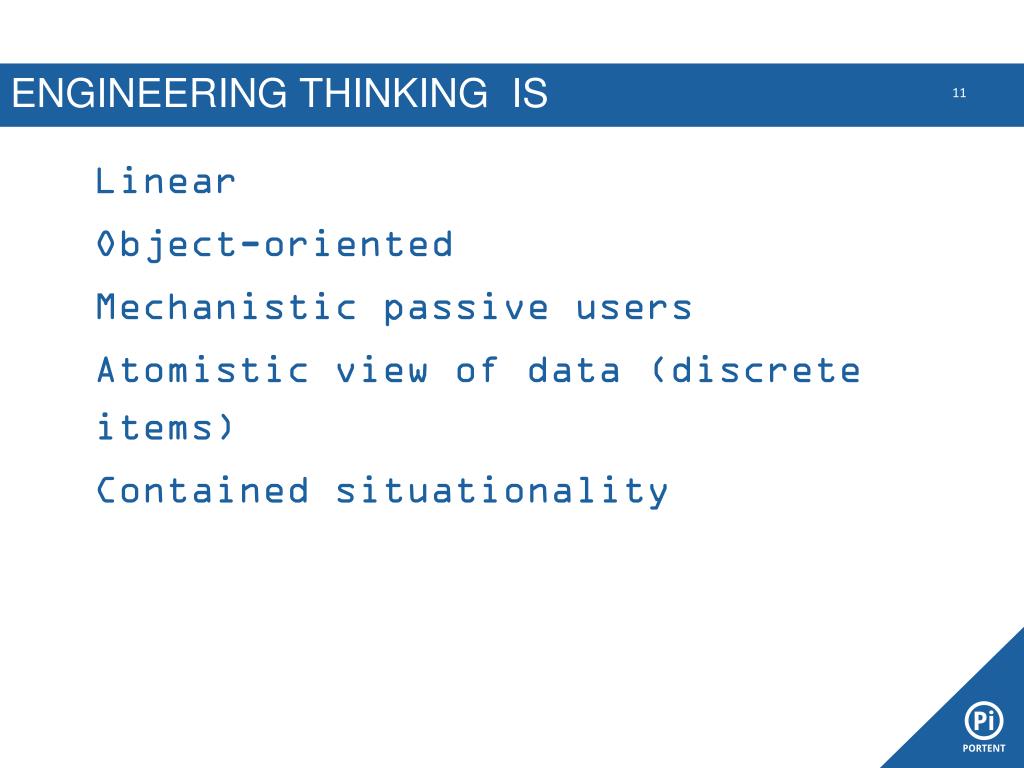 ENGINEERING THINKING IS

11

Linear

Object-oriented

Mechanistic passive users

Atomistic view of data (discrete items)

Contained situationality

Pi
PORTENT